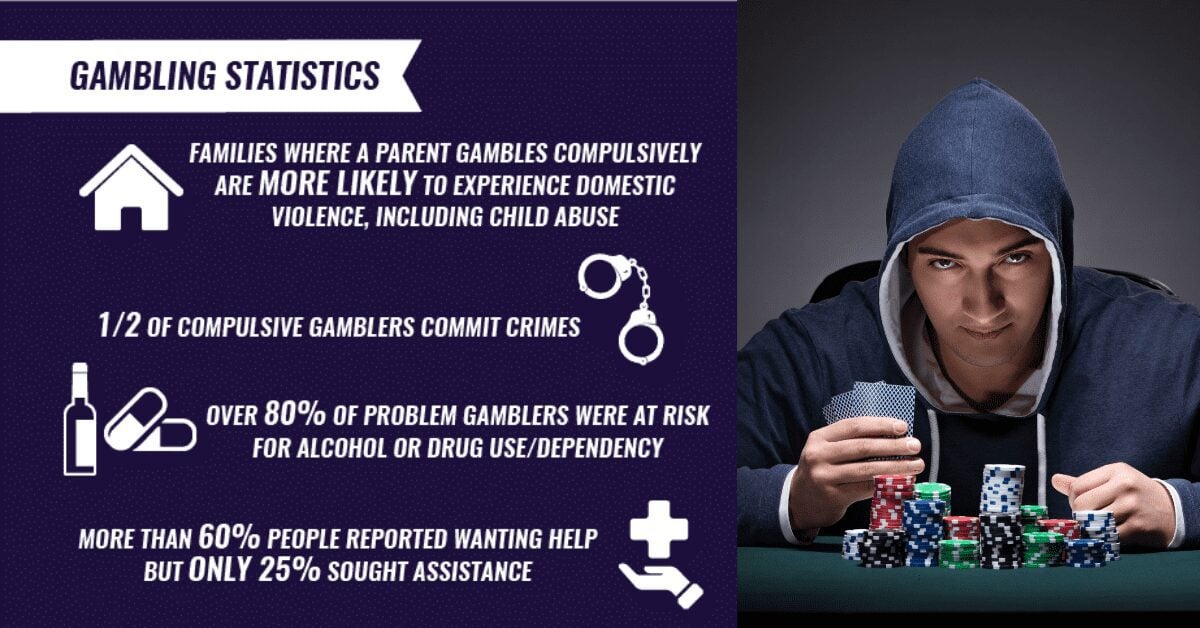 GAMBLING STATISTICS

FAMILIES WHERE A PARENT GAMBLES COMPULSIVELY ARE MORE LIKELY TO EXPERIENCE DOMESTIC VIOLENCE, INCLUDING CHILD ABUSE

1/2 OF COMPULSIVE GAMBLERS COMMIT CRIMES

OVER 80% OF PROBLEM GAMBLERS WERE AT RISK FOR ALCOHOL OR DRUG USE/DEPENDENCY

MORE THAN 60% PEOPLE REPORTED WANTING HELP BUT ONLY 25% SOUGHT ASSISTANCE